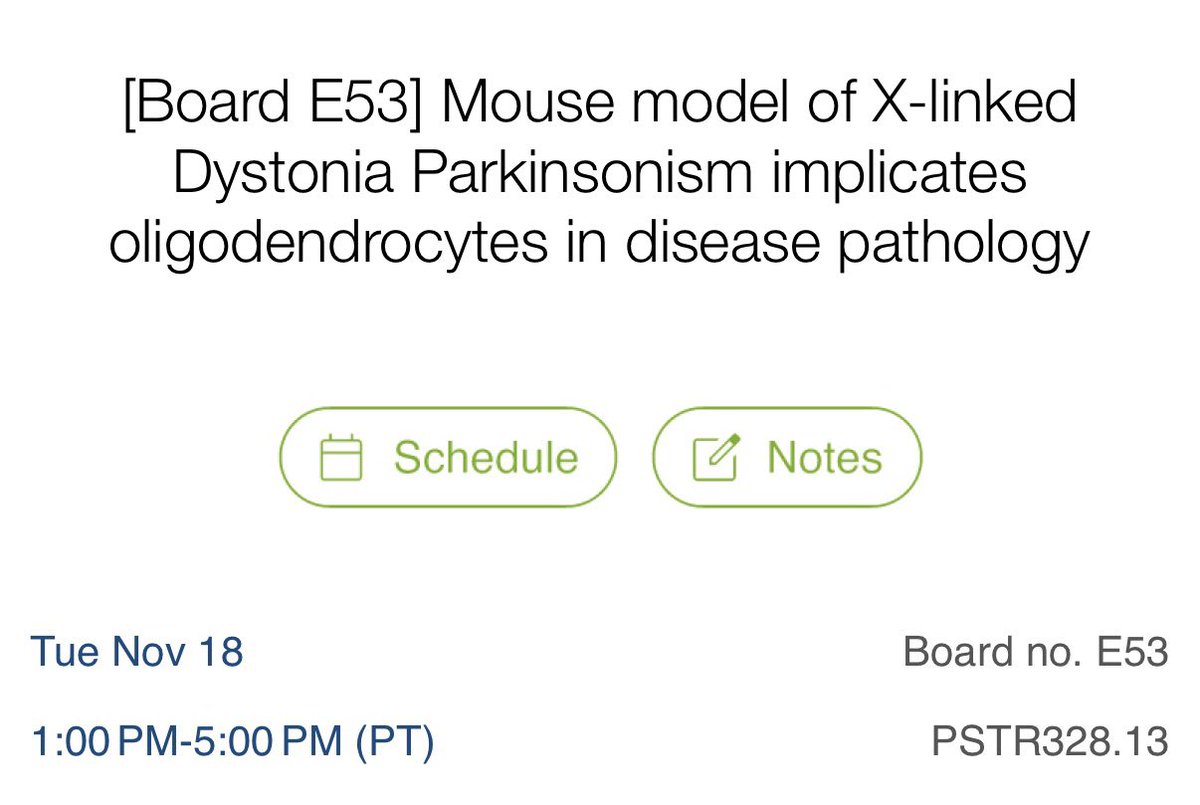 [Board E53] Mouse model of X-linked Dystonia Parkinsonism implicates oligodendrocytes in disease pathology

Schedule

Notes

Tue Nov 18

Board no. E53

1:00 PM-5:00 PM (PT)

PSTR328.13